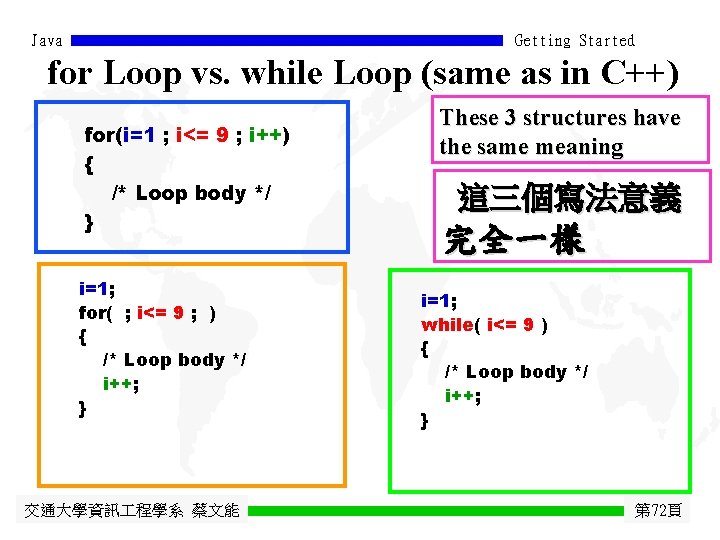 Java

Getting Started

for Loop vs. while Loop (same as in C++)

for(i=1 ; i<= 9 ; i++)
{
/* Loop body */
}

These 3 structures have the same meaning

這三個寫法意義完全一樣

i=1;
for( ; i<= 9 ; )
{
/* Loop body */
i++;
}

i=1;
while( i<= 9 )
{
/* Loop body */
i++;
}

交通大學資訊工程學系 蔡文能

第72頁